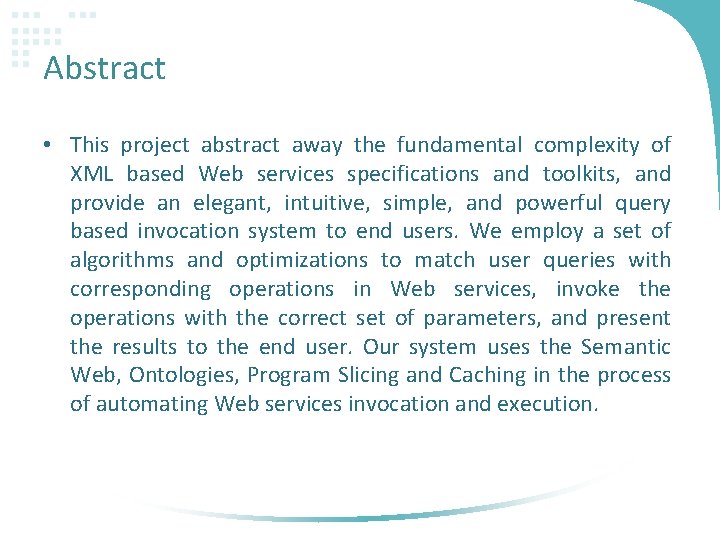 Abstract

• This project abstract away the fundamental complexity of XML based Web services specifications and toolkits, and provide an elegant, intuitive, simple, and powerful query based invocation system to end users. We employ a set of algorithms and optimizations to match user queries with corresponding operations in Web services, invoke the operations with the correct set of parameters, and present the results to the end user. Our system uses the Semantic Web, Ontologies, Program Slicing and Caching in the process of automating Web services invocation and execution.